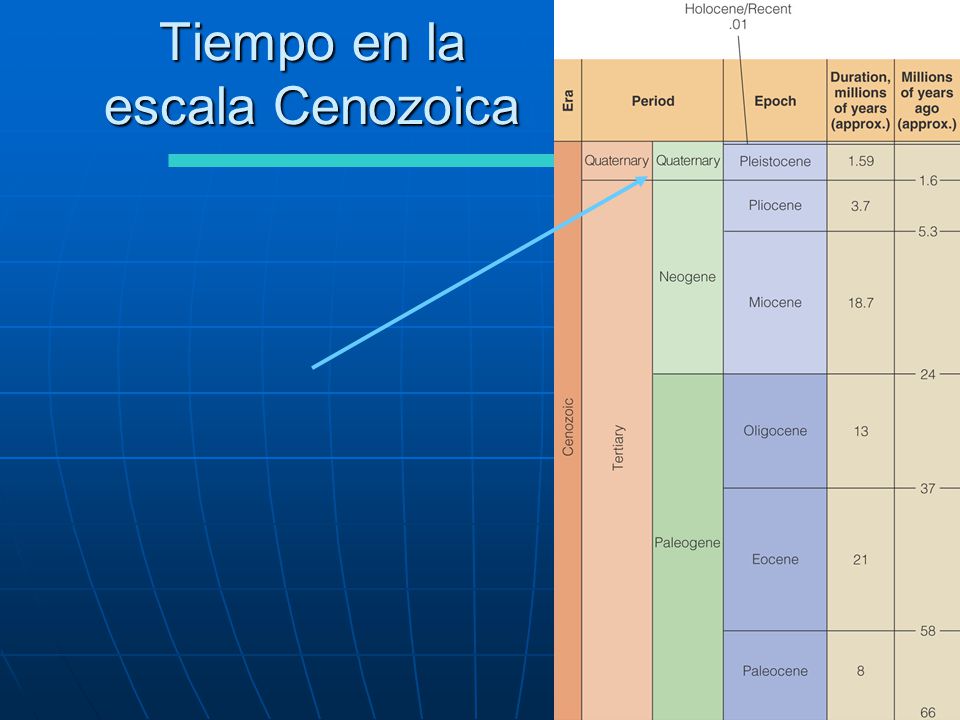 Tiempo en la escala Cenozoica

Holocene/Recent
.01

| Era | Period | | Epoch | Duration, millions of years (approx.) | Millions of years ago (approx.) |
|---|---|---|---|---|---|
| Cenozoic | Quaternary | Quaternary | Pleistocene | 1.59 | 1.6 |
| | Tertiary | Neogene | Pliocene | 3.7 | 5.3 |
| | | | Miocene | 18.7 | 24 |
| | | Paleogene | Oligocene | 13 | 37 |
| | | | Eocene | 21 | 58 |
| | | | Paleocene | 8 | 66 |